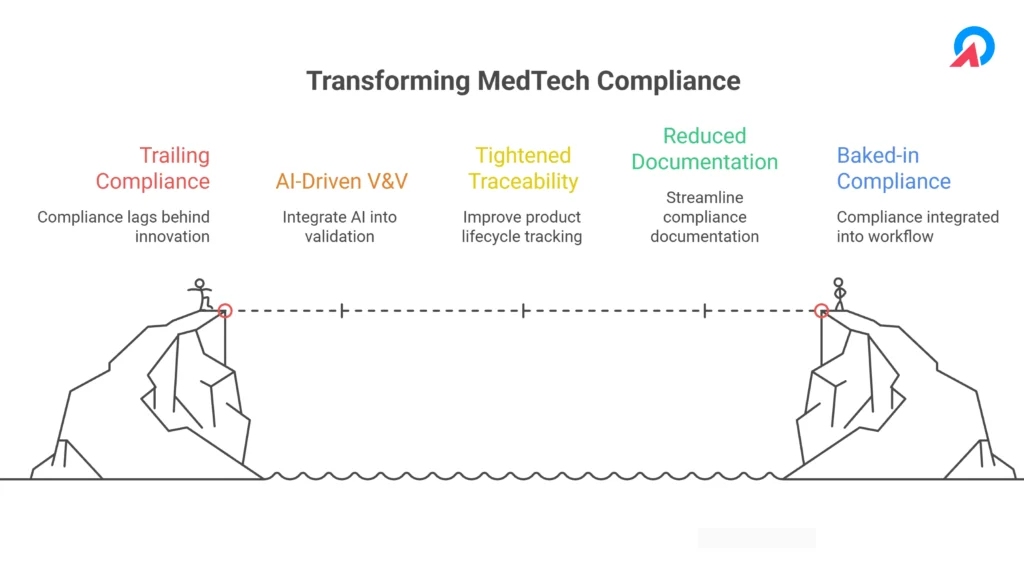 Transforming MedTech Compliance

Trailing Compliance

Compliance lags behind innovation

AI-Driven V&V

Integrate AI into validation

Tightened Traceability

Improve product lifecycle tracking

Reduced Documentation

Streamline compliance documentation

Baked-in Compliance

Compliance integrated into workflow